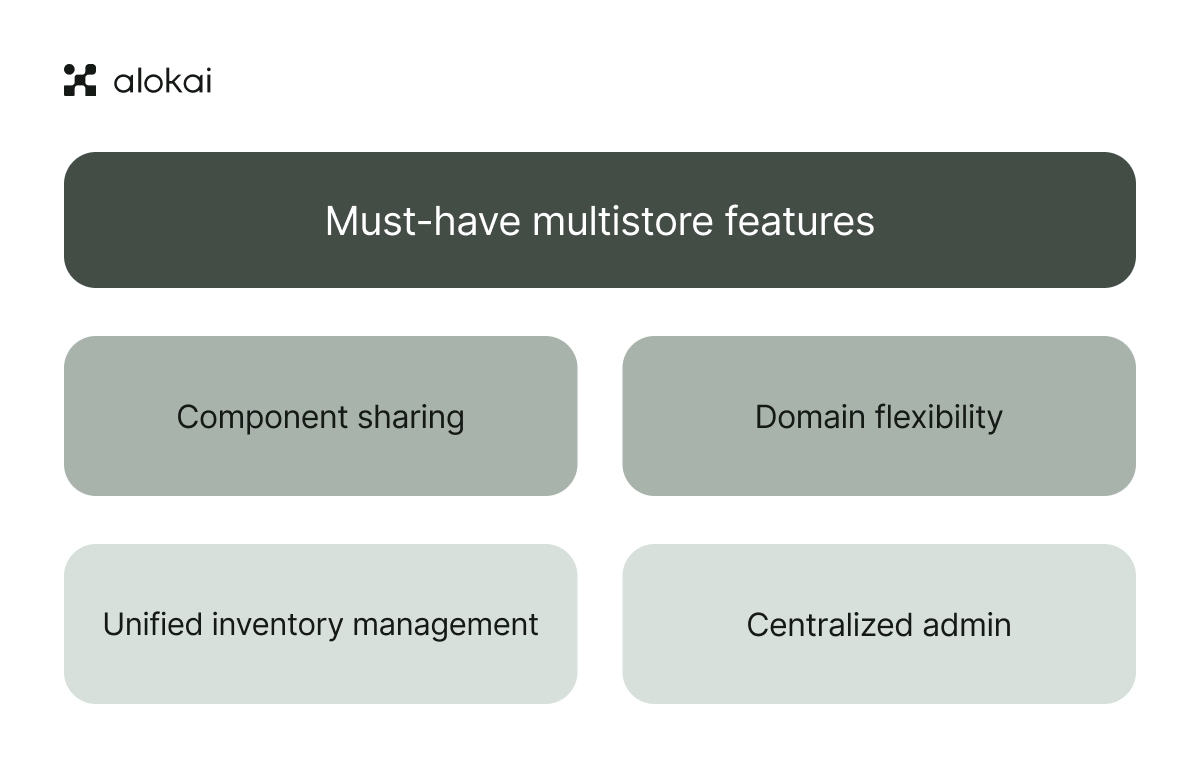 alokai

Must-have multistore features

Component sharing

Domain flexibility

Unified inventory management

Centralized admin